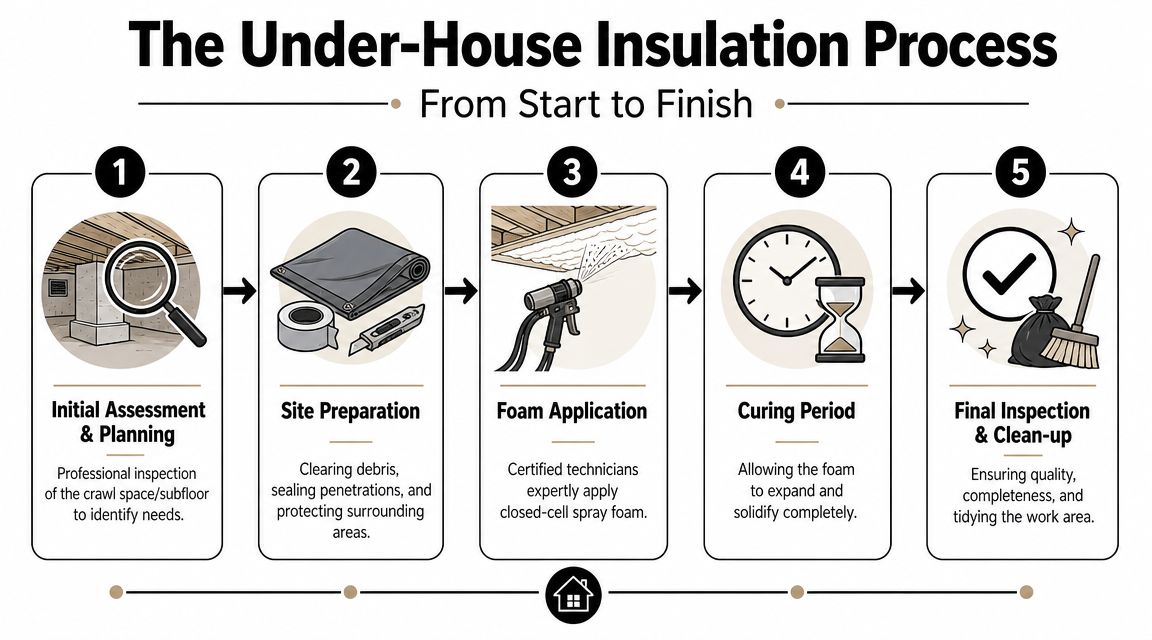 The Under-House Insulation Process

From Start to Finish

1

Initial Assessment & Planning

Professional inspection of the crawl space/subfloor to identify needs.

2

Site Preparation

Clearing debris, sealing penetrations, and protecting surrounding areas.

3

Foam Application

Certified technicians expertly apply closed-cell spray foam.

4

Curing Period

Allowing the foam to expand and solidify completely.

5

Final Inspection & Clean-up

Ensuring quality, completeness, and tidying the work area.